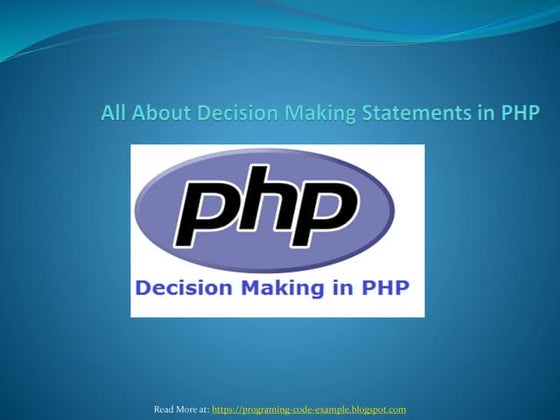 All About Decision Making Statements in PHP

php

Decision Making in PHP

Read More at: https://programing-code-example.blogspot.com